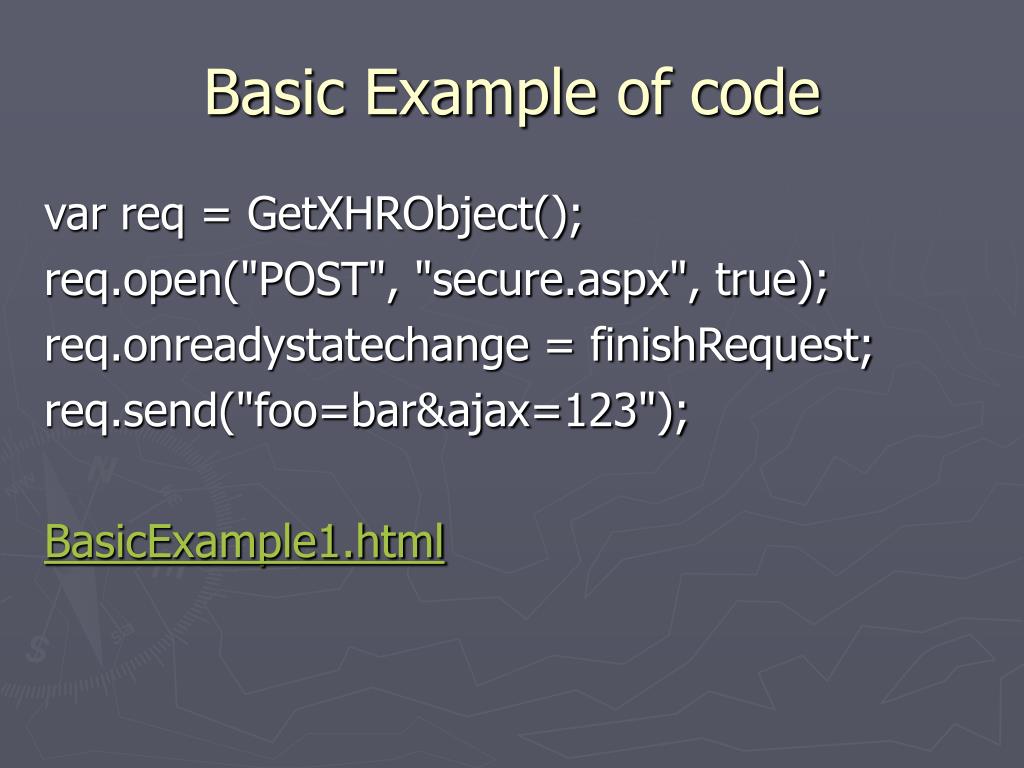 Basic Example of code

var req = GetXHRObject();
req.open("POST", "secure.aspx", true);
req.onreadystatechange = finishRequest;
req.send("foo=bar&ajax=123");

BasicExample1.html